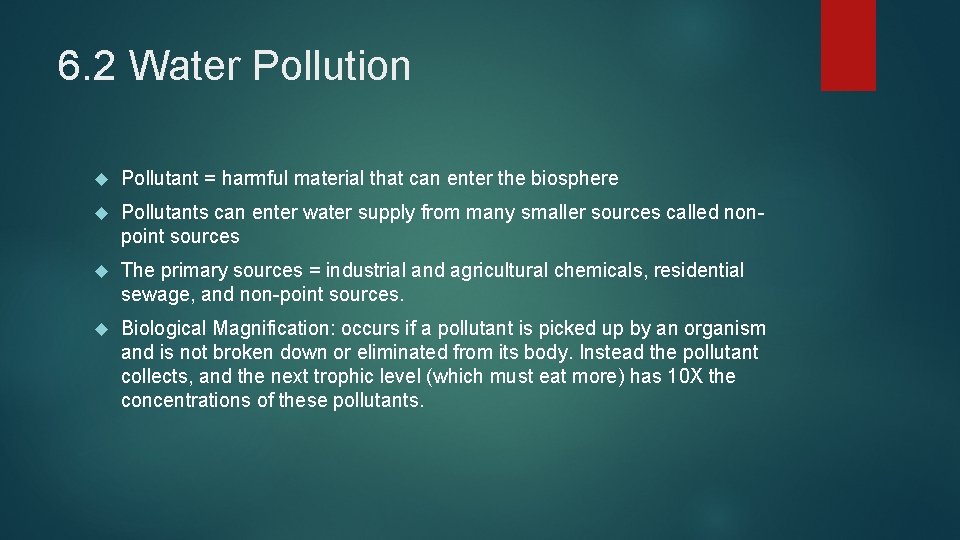 6.2 Water Pollution

Pollutant = harmful material that can enter the biosphere

Pollutants can enter water supply from many smaller sources called non-point sources

The primary sources = industrial and agricultural chemicals, residential sewage, and non-point sources.

Biological Magnification: occurs if a pollutant is picked up by an organism and is not broken down or eliminated from its body. Instead the pollutant collects, and the next trophic level (which must eat more) has 10X the concentrations of these pollutants.